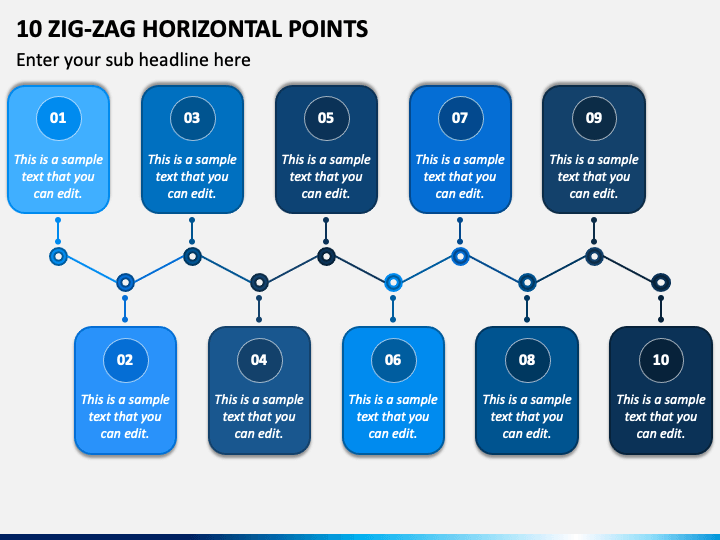 10 ZIG-ZAG HORIZONTAL POINTS

Enter your sub headline here

01

This is a sample text that you can edit.

03

This is a sample text that you can edit.

05

This is a sample text that you can edit.

07

This is a sample text that you can edit.

09

This is a sample text that you can edit.

02

This is a sample text that you can edit.

04

This is a sample text that you can edit.

06

This is a sample text that you can edit.

08

This is a sample text that you can edit.

10

This is a sample text that you can edit.